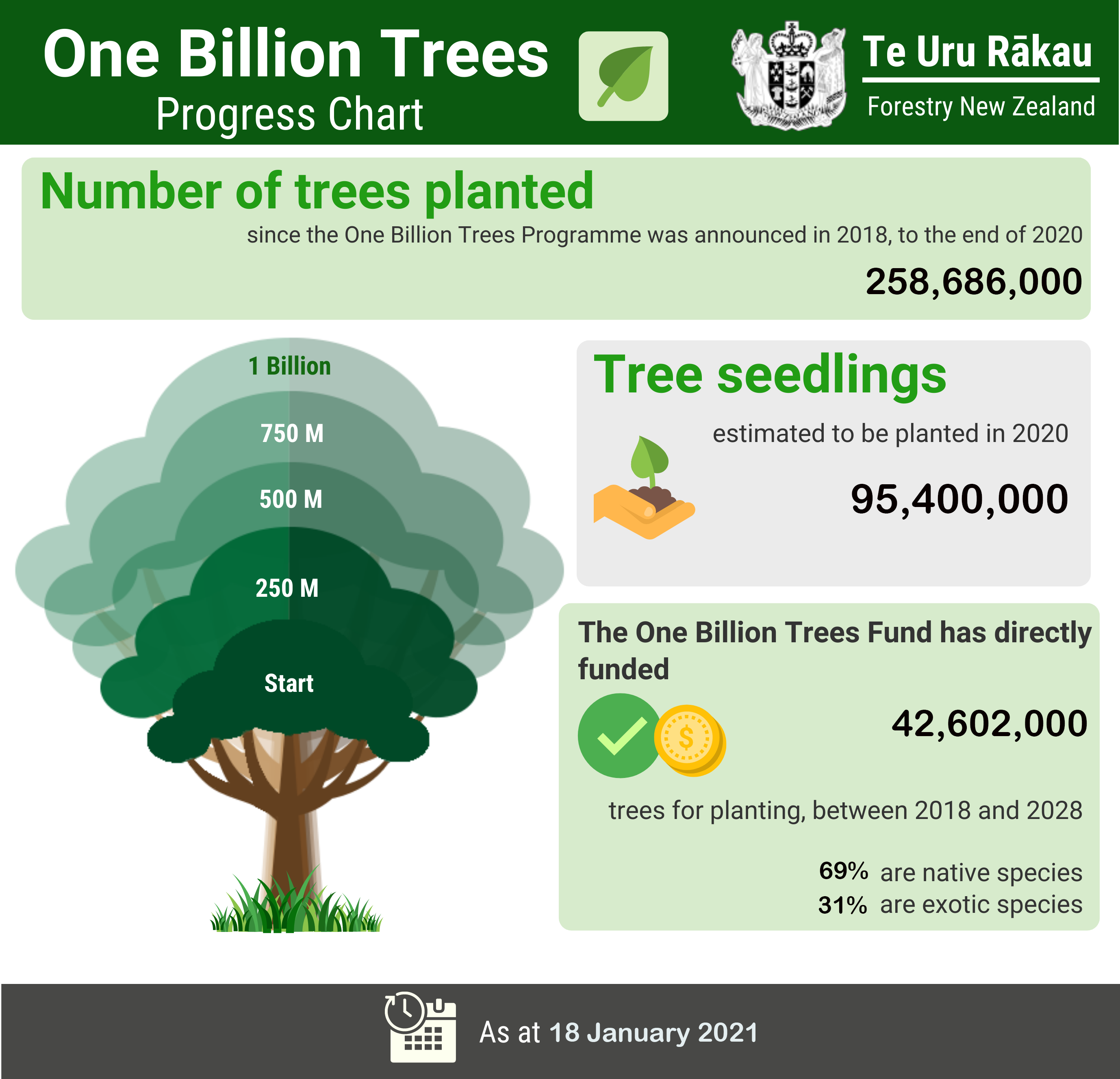 One Billion Trees
Progress Chart

Te Uru Rākau
Forestry New Zealand

Number of trees planted
since the One Billion Trees Programme was announced in 2018, to the end of 2020
258,686,000

1 Billion
750 M
500 M
250 M
Start

Tree seedlings
estimated to be planted in 2020
95,400,000

The One Billion Trees Fund has directly funded
42,602,000
trees for planting, between 2018 and 2028
69% are native species
31% are exotic species

As at 18 January 2021